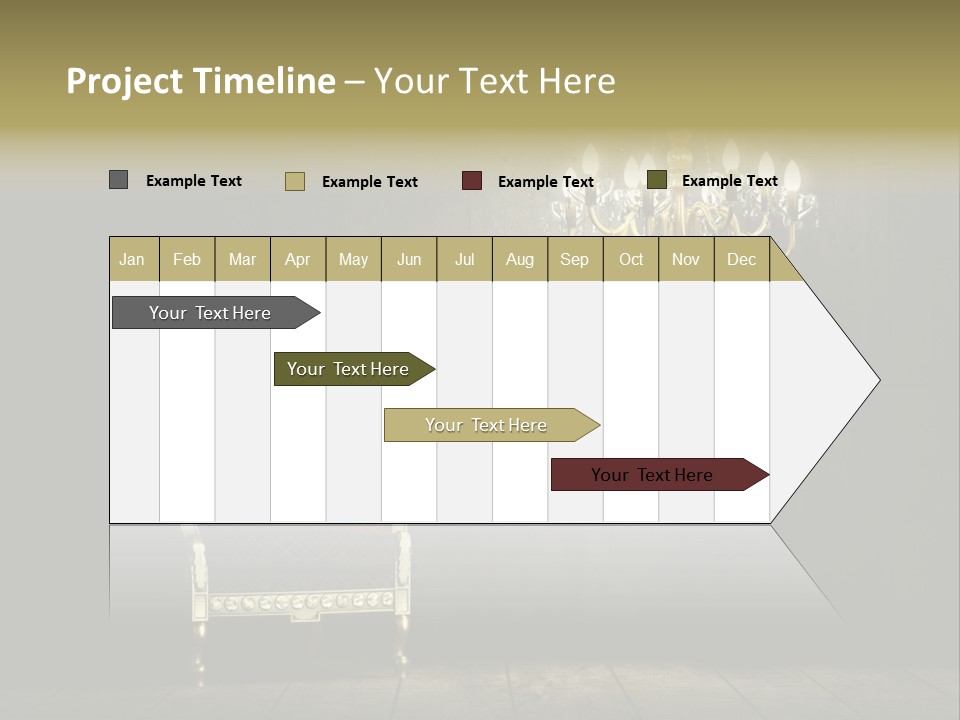 Project Timeline – Your Text Here

Example Text Example Text Example Text Example Text

| Jan | Feb | Mar | Apr | May | Jun | Jul | Aug | Sep | Oct | Nov | Dec |
|---|---|---|---|---|---|---|---|---|---|---|---|

Your Text Here

Your Text Here

Your Text Here

Your Text Here